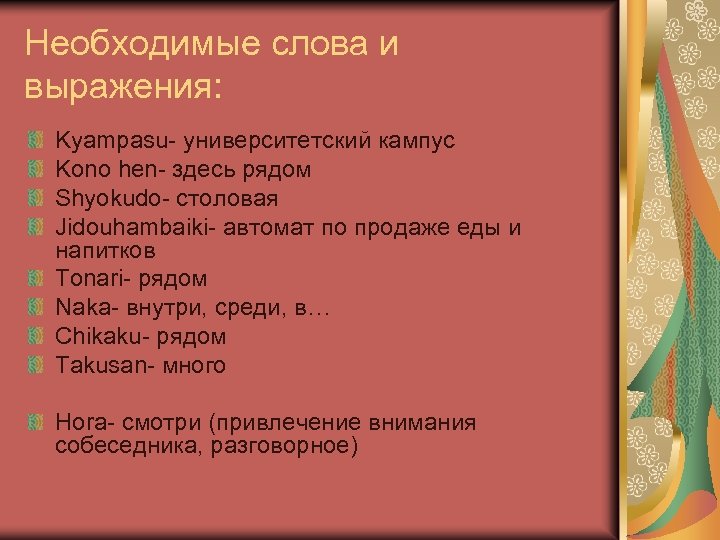 Необходимые слова и выражения:

Kyampasu- университетский кампус
Kono hen- здесь рядом
Shyokudo- столовая
Jidouhambaiki- автомат по продаже еды и напитков
Tonari- рядом
Naka- внутри, среди, в…
Chikaku- рядом
Takusan- много

Hora- смотри (привлечение внимания собеседника, разговорное)